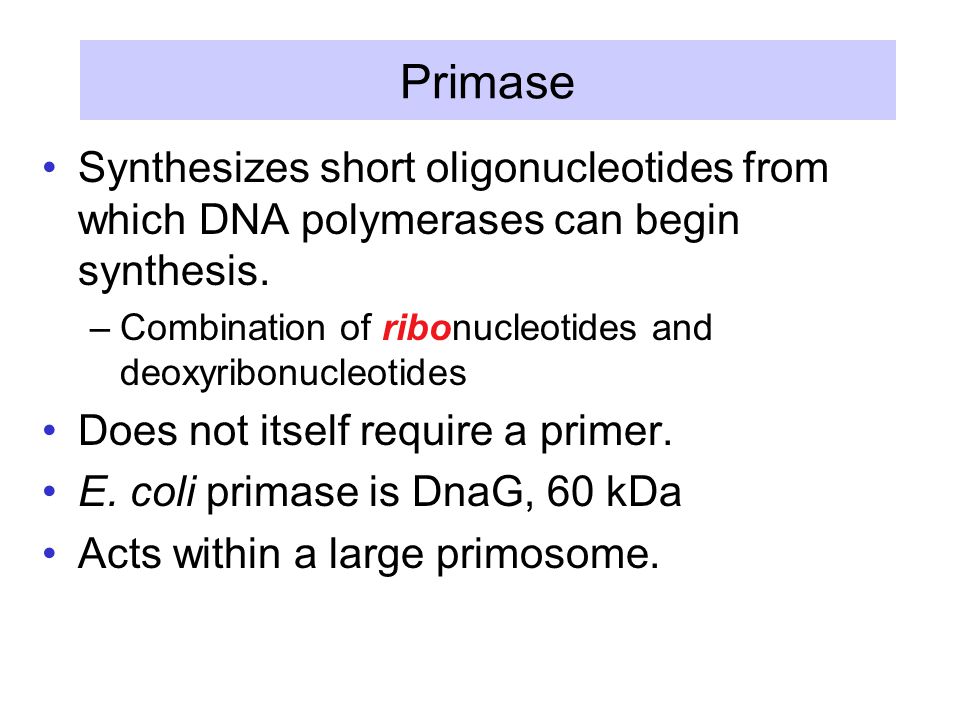 Primase

• Synthesizes short oligonucleotides from which DNA polymerases can begin synthesis.
– Combination of ribonucleotides and deoxyribonucleotides
• Does not itself require a primer.
• E. coli primase is DnaG, 60 kDa
• Acts within a large primosome.